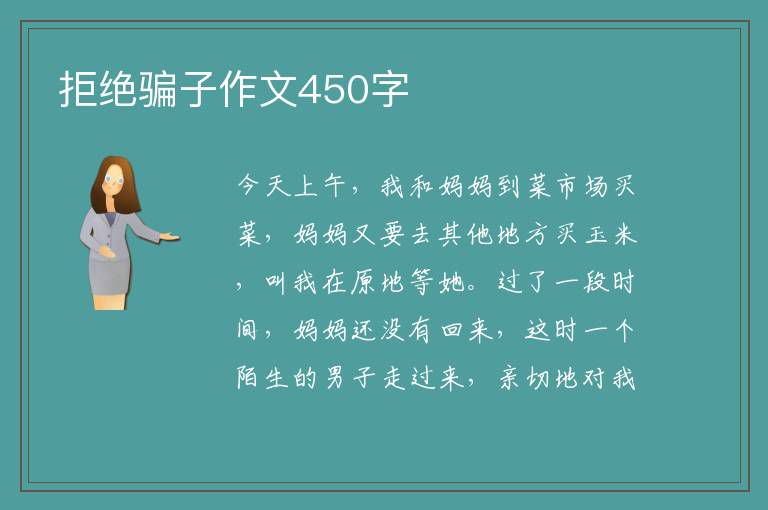 拒绝骗子作文450字

今天上午，我和妈妈到菜市场买菜，妈妈又要去其他地方买玉米，叫我在原地等她。过了一段时间，妈妈还没有回来，这时一个陌生的男子走过来，亲切地对我